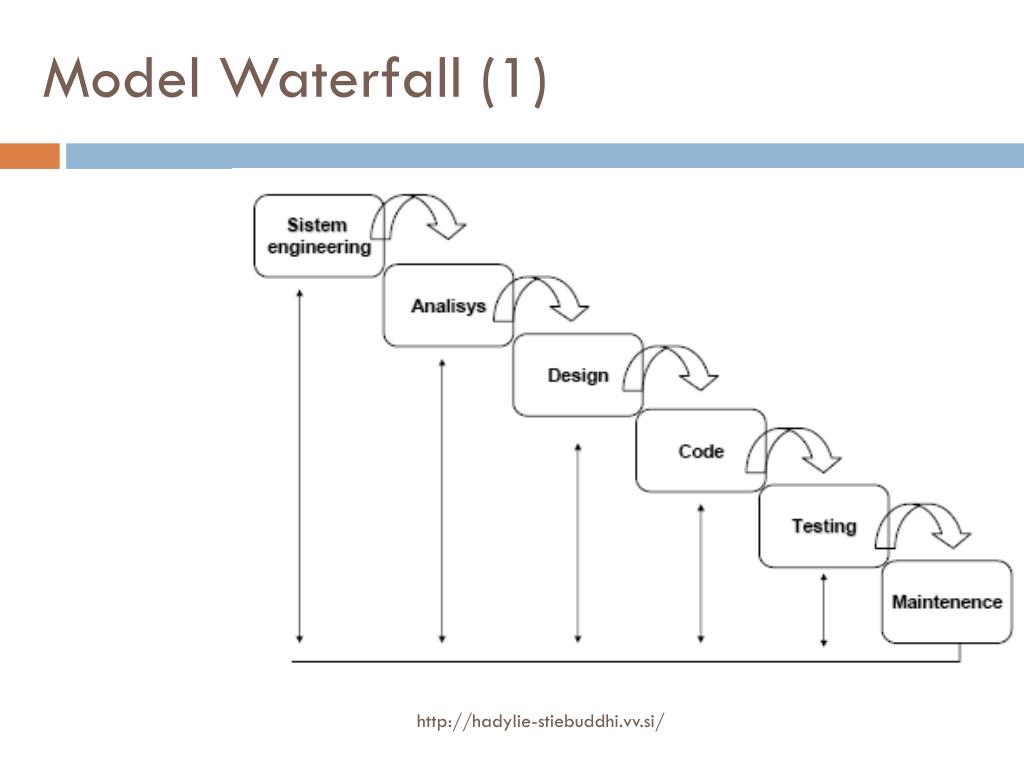 Model Waterfall (1)

Sistem engineering

Analisys

Design

Code

Testing

Maintenence

http://hadylie-stiebuddhi.vv.si/